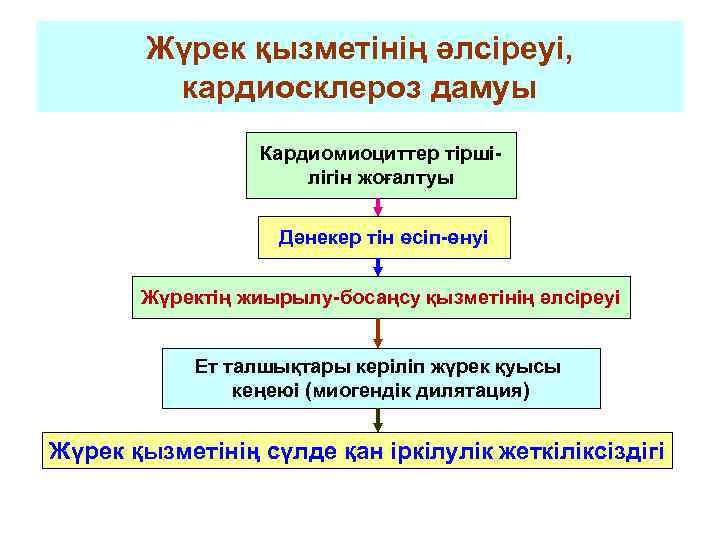 Жүрек қызметінің әлсіреуі, кардиосклероз дамуы

Кардиомиоциттер тіршілігін жоғалтуы

Дәнекер тін өсіп-өнуі

Жүректің жиырылу-босаңсу қызметінің әлсіреуі

Ет талшықтары керіліп жүрек қуысы кеңеюі (миогендік дилятация)

Жүрек қызметінің сүлде қан іркілулік жеткіліксіздігі